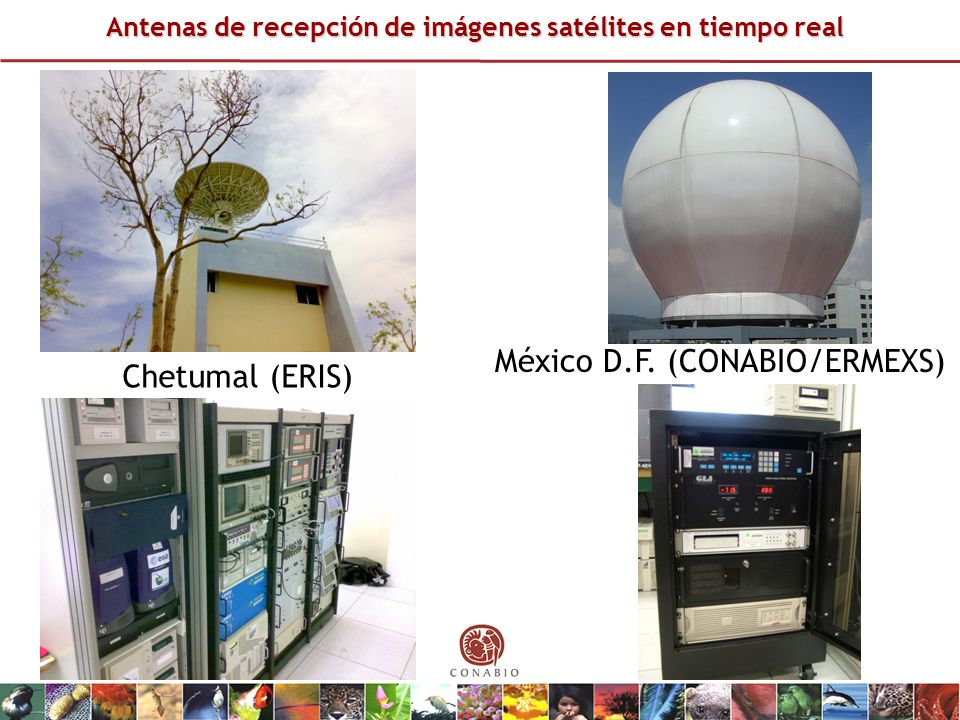 Antenas de recepción de imágenes satélites en tiempo real

Chetumal (ERIS)

México D.F. (CONABIO/ERMEXS)

CONABIO